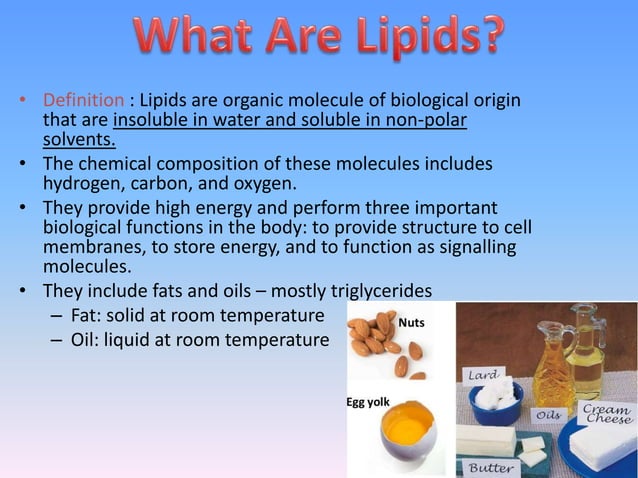 What Are Lipids?

• Definition : Lipids are organic molecule of biological origin that are insoluble in water and soluble in non-polar solvents.
• The chemical composition of these molecules includes hydrogen, carbon, and oxygen.
• They provide high energy and perform three important biological functions in the body: to provide structure to cell membranes, to store energy, and to function as signalling molecules.
• They include fats and oils – mostly triglycerides
– Fat: solid at room temperature
– Oil: liquid at room temperature

Nuts

Egg yolk

Lard

Oils

Cream Cheese

Butter